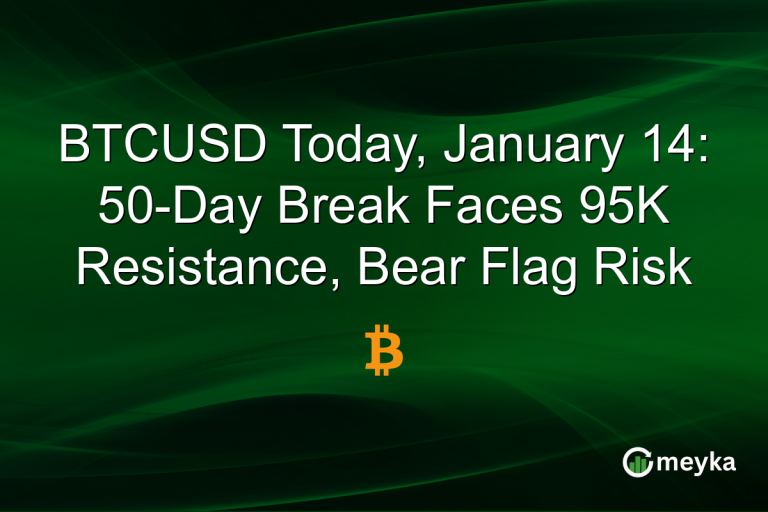 BTCUSD Today, January 14: 50-Day Break Faces 95K Resistance, Bear Flag Risk

₿

meyka